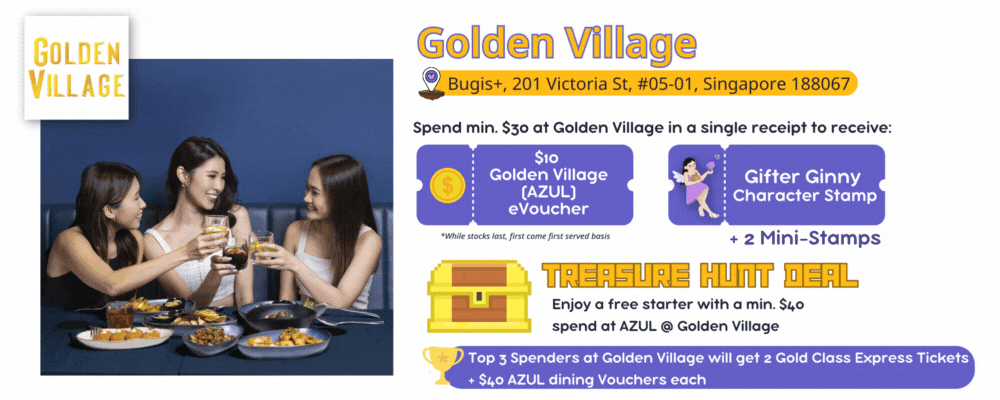 GOLDEN VILLAGE

Golden Village

Bugis+, 201 Victoria St, #05-01, Singapore 188067

Spend min. $30 at Golden Village in a single receipt to receive:

$10 Golden Village (AZUL) eVoucher

*While stocks last, first come first served basis

Gifter Ginny Character Stamp

+ 2 Mini-Stamps

TREASURE HUNT DEAL

Enjoy a free starter with a min. $40 spend at AZUL @ Golden Village

Top 3 Spenders at Golden Village will get 2 Gold Class Express Tickets + $40 AZUL dining Vouchers each